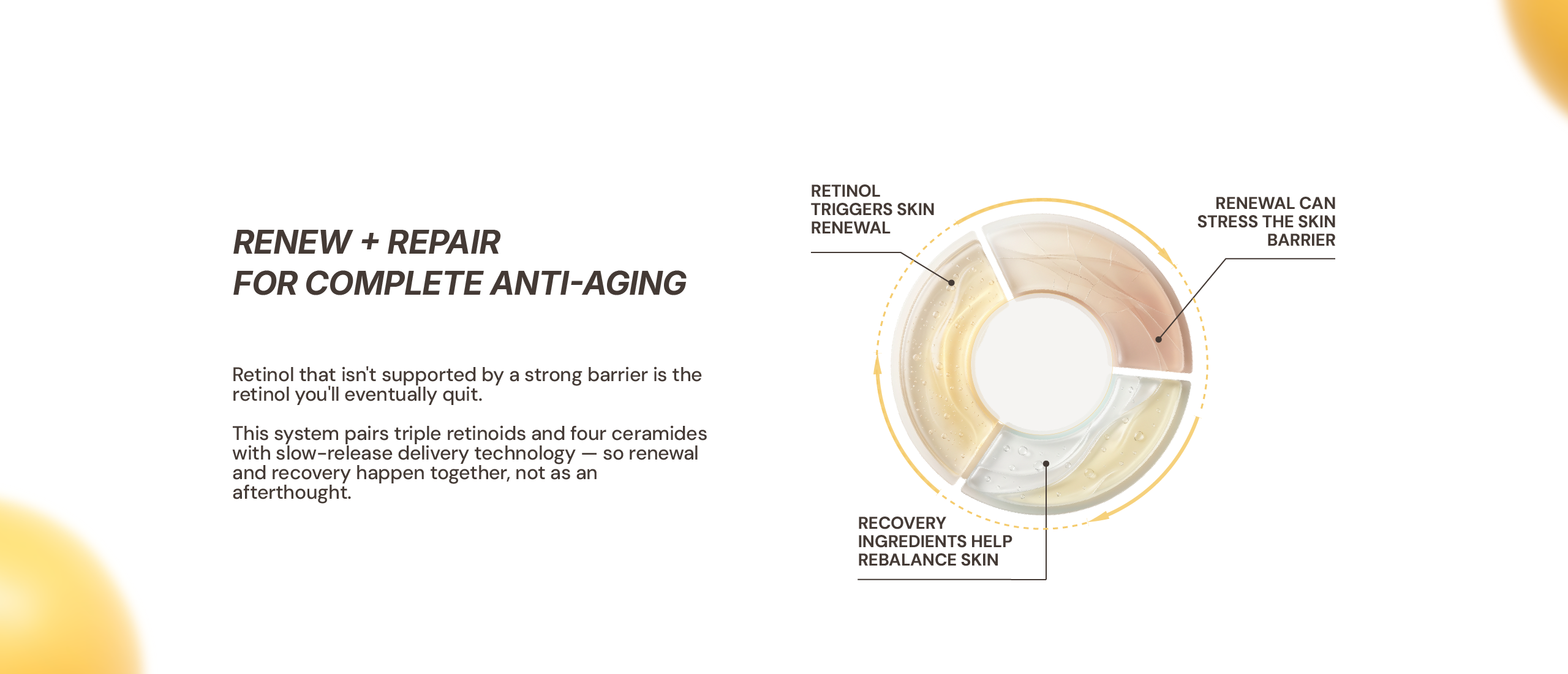 RENEW + REPAIR
FOR COMPLETE ANTI-AGING

Retinol that isn't supported by a strong barrier is the retinol you'll eventually quit.

This system pairs triple retinoids and four ceramides with slow-release delivery technology — so renewal and recovery happen together, not as an afterthought.

RETINOL TRIGGERS SKIN RENEWAL

RENEWAL CAN STRESS THE SKIN BARRIER

RECOVERY INGREDIENTS HELP REBALANCE SKIN